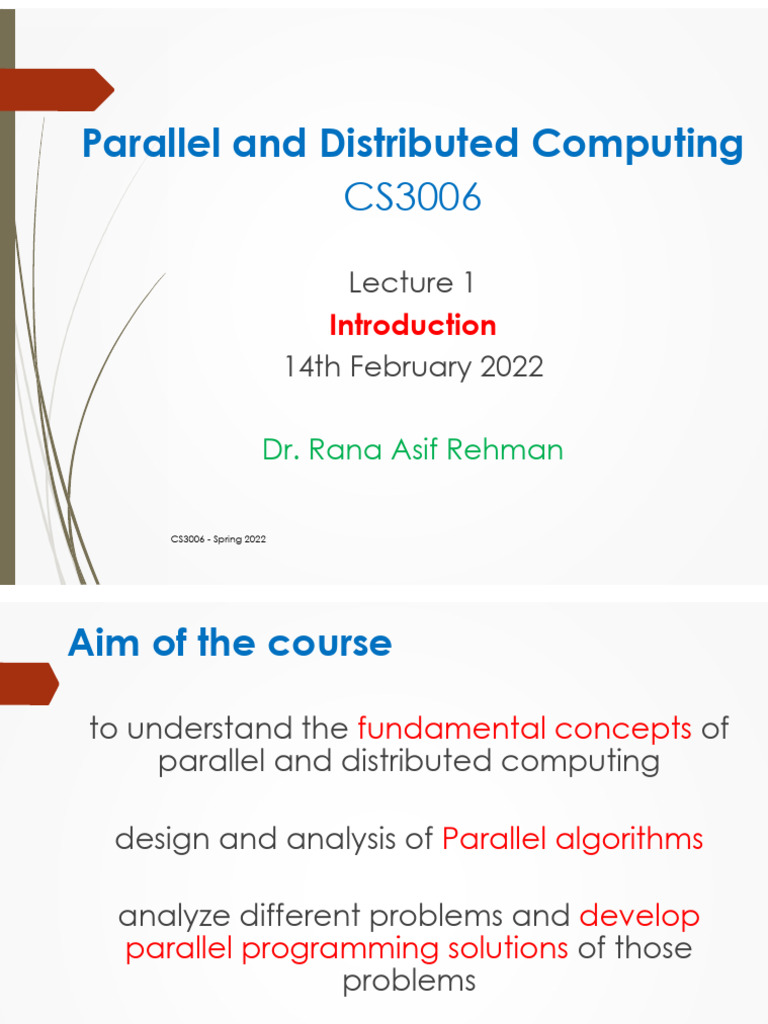 Parallel and Distributed Computing

CS3006

Lecture 1

Introduction

14th February 2022

Dr. Rana Asif Rehman

CS3006 - Spring 2022

Aim of the course

to understand the fundamental concepts of parallel and distributed computing

design and analysis of Parallel algorithms

analyze different problems and develop parallel programming solutions of those problems